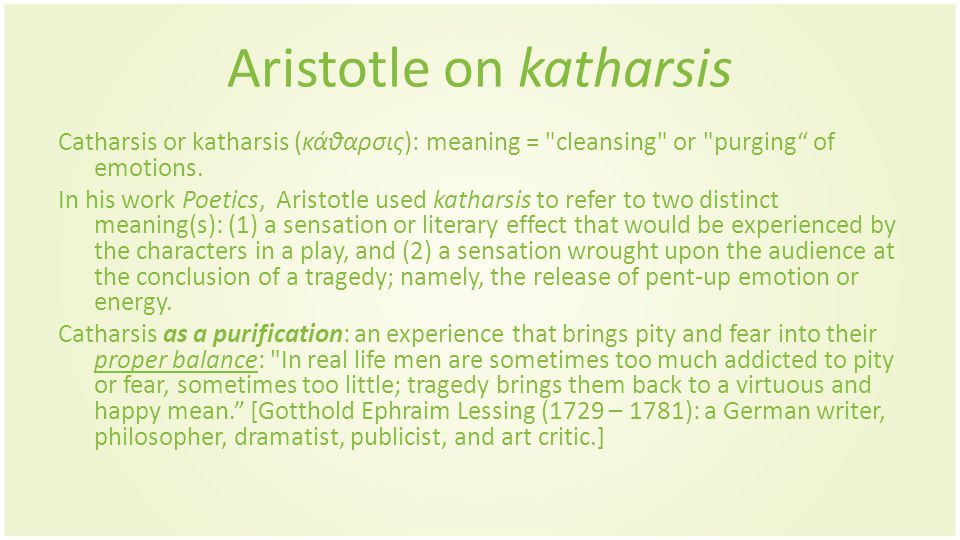 Aristotle on katharsis

Catharsis or katharsis (κάθαρσις): meaning = "cleansing" or "purging“ of emotions.

In his work Poetics, Aristotle used katharsis to refer to two distinct meaning(s): (1) a sensation or literary effect that would be experienced by the characters in a play, and (2) a sensation wrought upon the audience at the conclusion of a tragedy; namely, the release of pent-up emotion or energy.

Catharsis as a purification: an experience that brings pity and fear into their proper balance: "In real life men are sometimes too much addicted to pity or fear, sometimes too little; tragedy brings them back to a virtuous and happy mean.” [Gotthold Ephraim Lessing (1729 – 1781): a German writer, philosopher, dramatist, publicist, and art critic.]